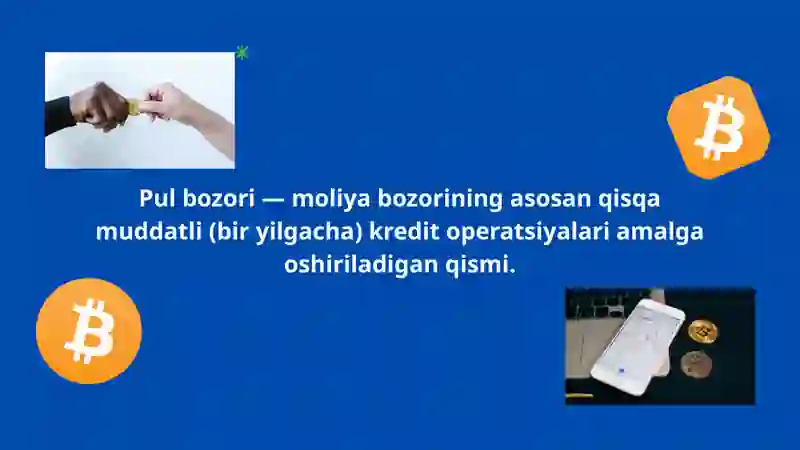 Pul bozori — moliya bozorining asosan qisqa muddatli (bir yilgacha) kredit operatsiyalari amalga oshiriladigan qismi.